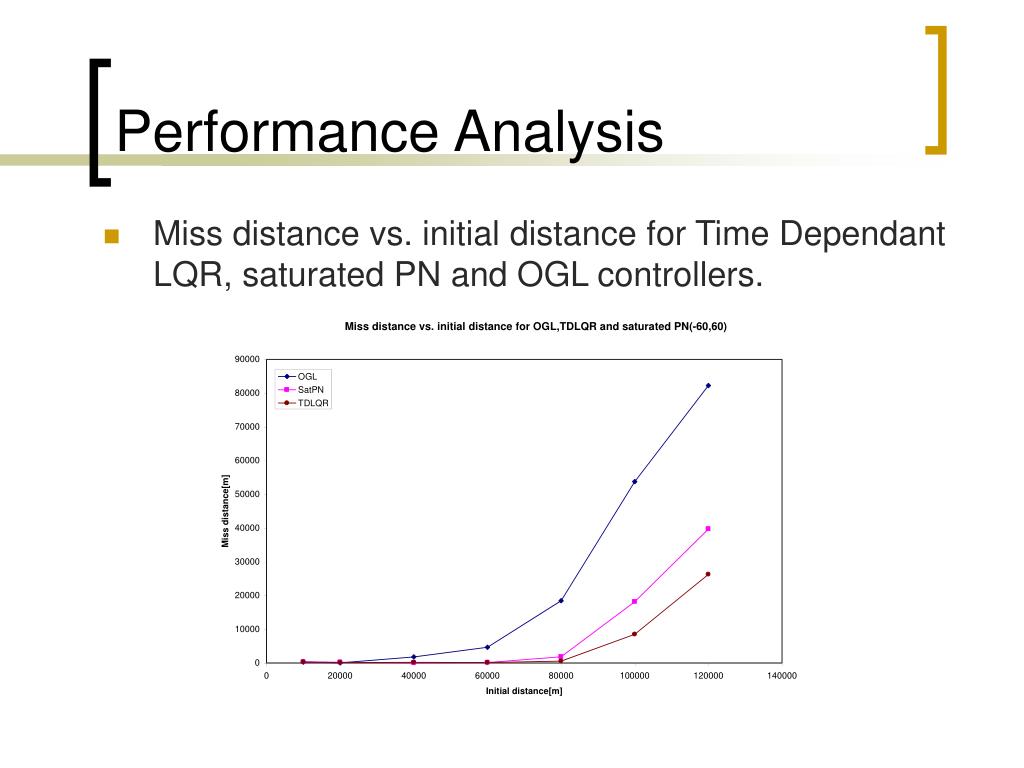 Performance Analysis

Miss distance vs. initial distance for Time Dependant LQR, saturated PN and OGL controllers.

Miss distance vs. initial distance for OGL,TDLQR and saturated PN(-60,60)

OGL
SatPN
TDLQR

Miss distance[m]

90000
80000
70000
60000
50000
40000
30000
20000
10000
0

0
20000
40000
60000
80000
100000
120000
140000

Initial distance[m]